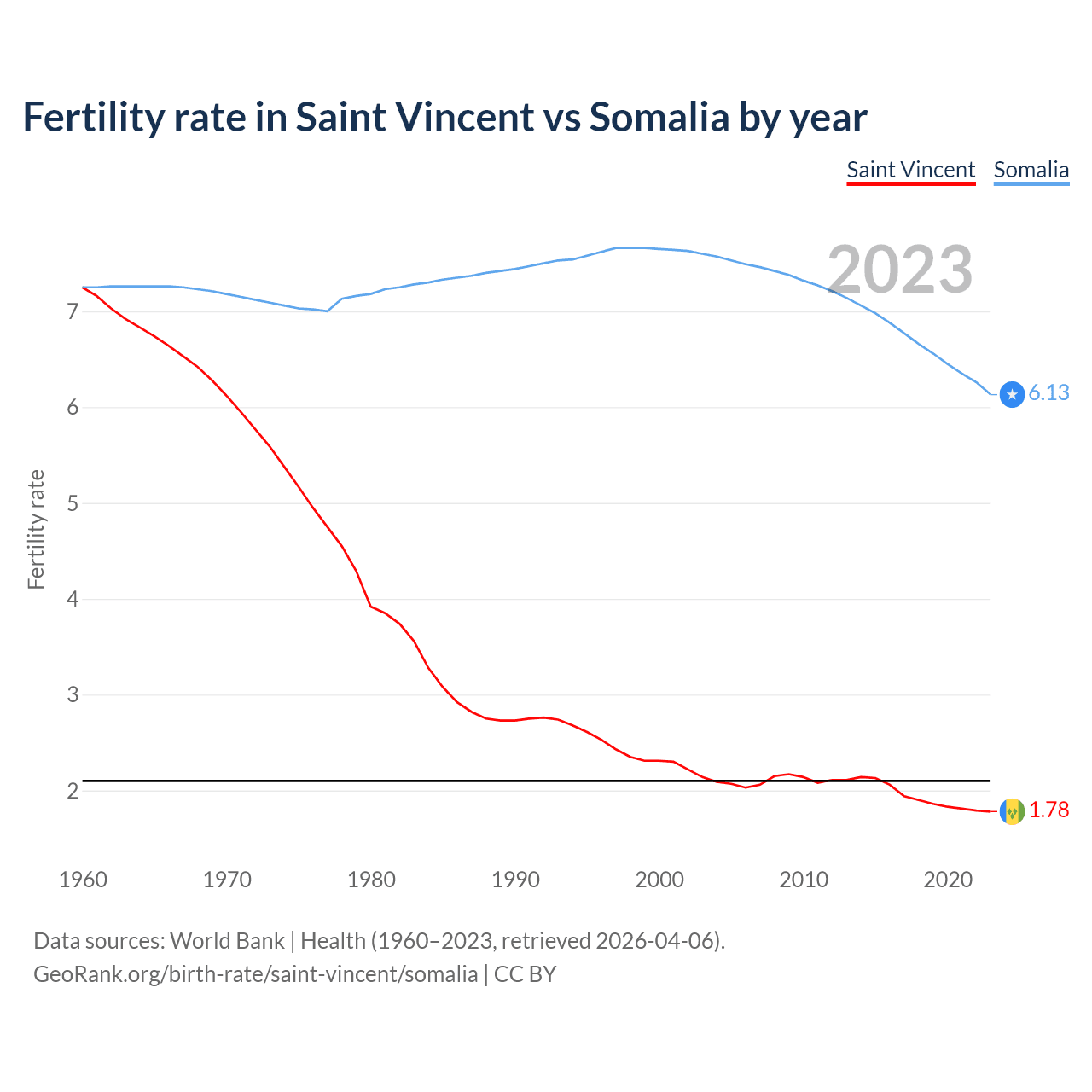 Fertility rate in Saint Vincent vs Somalia by year

Saint Vincent Somalia

2023

Fertility rate

7
6
5
4
3
2

6.13
1.78

1960 1970 1980 1990 2000 2010 2020

Data sources: World Bank | Health (1960–2023, retrieved 2026-04-06).
GeoRank.org/birth-rate/saint-vincent/somalia | CC BY